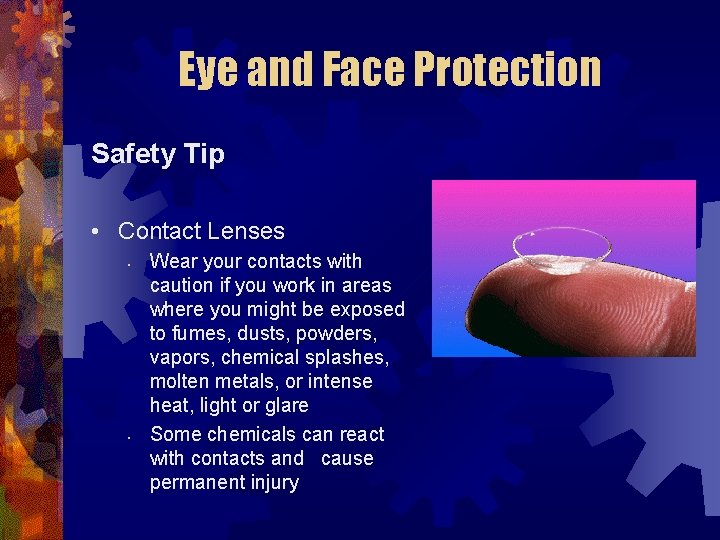 Eye and Face Protection

Safety Tip

• Contact Lenses
  • Wear your contacts with caution if you work in areas where you might be exposed to fumes, dusts, powders, vapors, chemical splashes, molten metals, or intense heat, light or glare
  • Some chemicals can react with contacts and cause permanent injury